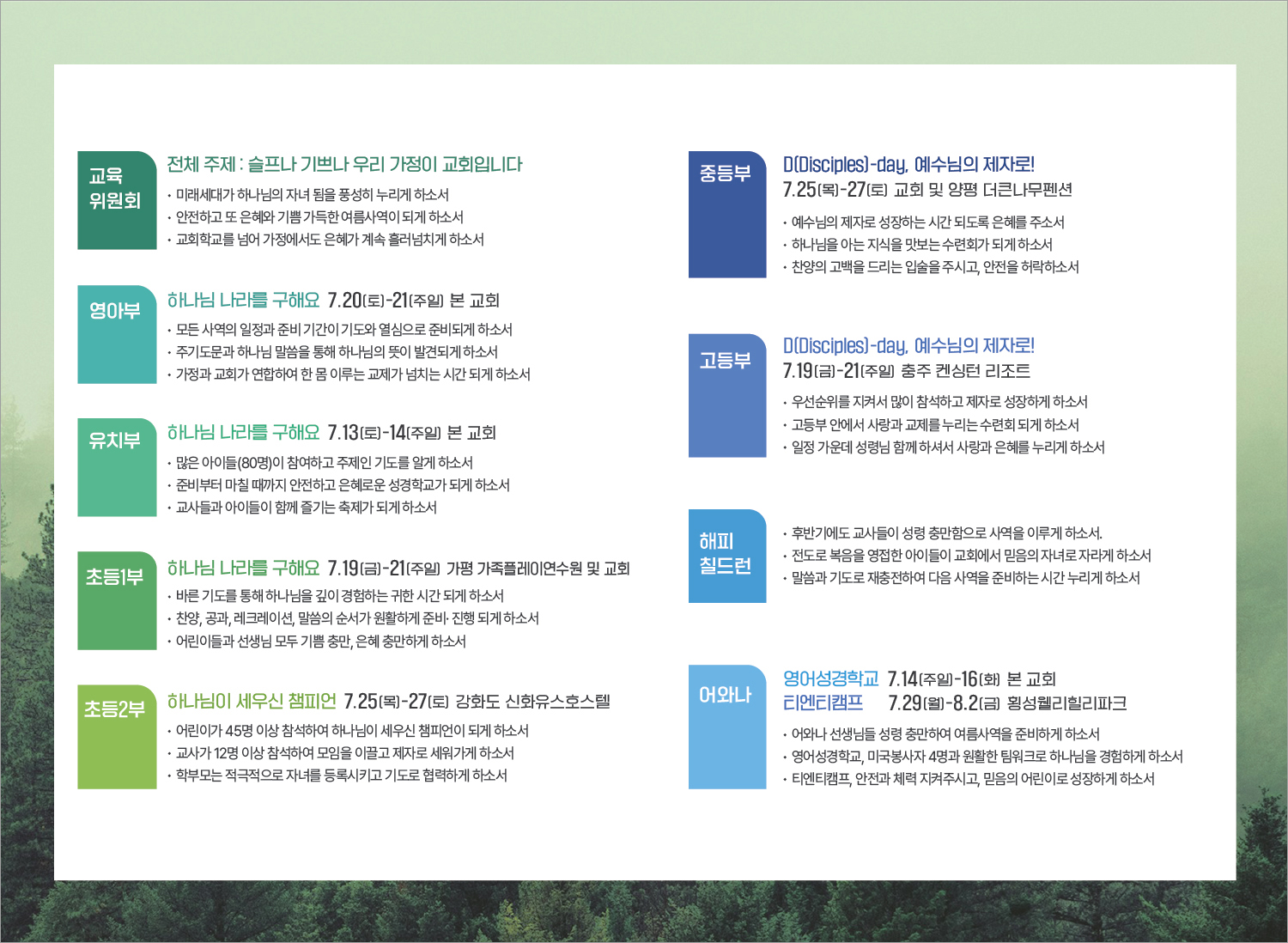 교육 위원회

전체 주제 : 슬프나 기쁘나 우리 가정이 교회입니다

· 미래세대가 하나님의 자녀 됨을 풍성히 누리게 하소서
· 안전하고 또 은혜와 기쁨 가득한 여름사역이 되게 하소서
· 교회학교를 넘어 가정에서도 은혜가 계속 흘러넘치게 하소서

영아부

하나님 나라를 구해요 7.20(토)-21(주일) 본 교회

· 모든 사역의 일정과 준비 기간이 기도와 열심으로 준비되게 하소서
· 주기도문과 하나님 말씀을 통해 하나님의 뜻이 발견되게 하소서
· 가정과 교회가 연합하여 한 몸 이루는 교제가 넘치는 시간 되게 하소서

유치부

하나님 나라를 구해요 7.13(토)-14(주일) 본 교회

· 많은 아이들(80명)이 참여하고 주제인 기도를 알게 하소서
· 준비부터 마칠 때까지 안전하고 은혜로운 성경학교가 되게 하소서
· 교사들과 아이들이 함께 즐기는 축제가 되게 하소서

초등1부

하나님 나라를 구해요 7.19(금)-21(주일) 가평 가족플레이연수원 및 교회

· 바른 기도를 통해 하나님을 깊이 경험하는 귀한 시간 되게 하소서
· 찬양, 공과, 레크레이션, 말씀의 순서가 원활하게 준비· 진행 되게 하소서
· 어린이들과 선생님 모두 기쁨 충만, 은혜 충만하게 하소서

초등2부

하나님이 세우신 챔피언 7.25(목)-27(토) 강화도 신화유스호스텔

· 어린이가 45명 이상 참석하여 하나님이 세우신 챔피언이 되게 하소서
· 교사가 12명 이상 참석하여 모임을 이끌고 제자로 세워가게 하소서
· 학부모는 적극적으로 자녀를 등록시키고 기도로 협력하게 하소서

중등부

D(Disciples)-day, 예수님의 제자로!
7.25(목)-27(토) 교회 및 양평 더큰나무펜션

· 예수님의 제자로 성장하는 시간 되도록 은혜를 주소서
· 하나님을 아는 지식을 맛보는 수련회가 되게 하소서
· 찬양의 고백을 드리는 입술을 주시고, 안전을 허락하소서

고등부

D(Disciples)-day, 예수님의 제자로!
7.19(금)-21(주일) 충주 켄싱턴 리조트

· 우선순위를 지켜서 많이 참석하고 제자로 성장하게 하소서
· 고등부 안에서 사랑과 교제를 누리는 수련회 되게 하소서
· 일정 가운데 성령님 함께 하셔서 사랑과 은혜를 누리게 하소서

해피 칠드런

· 후반기에도 교사들이 성령 충만함으로 사역을 이루게 하소서.
· 전도로 복음을 영접한 아이들이 교회에서 믿음의 자녀로 자라게 하소서
· 말씀과 기도로 재충전하여 다음 사역을 준비하는 시간 누리게 하소서

어와나

영어성경학교 7.14(주일)-16(화) 본 교회
티엔티캠프 7.29(월)-8.2(금) 횡성웰리힐리파크

· 어와나 선생님들 성령 충만하여 여름사역을 준비하게 하소서
· 영어성경학교, 미국봉사자 4명과 원활한 팀워크로 하나님을 경험하게 하소서
· 티엔티캠프, 안전과 체력 지켜주시고, 믿음의 어린이로 성장하게 하소서